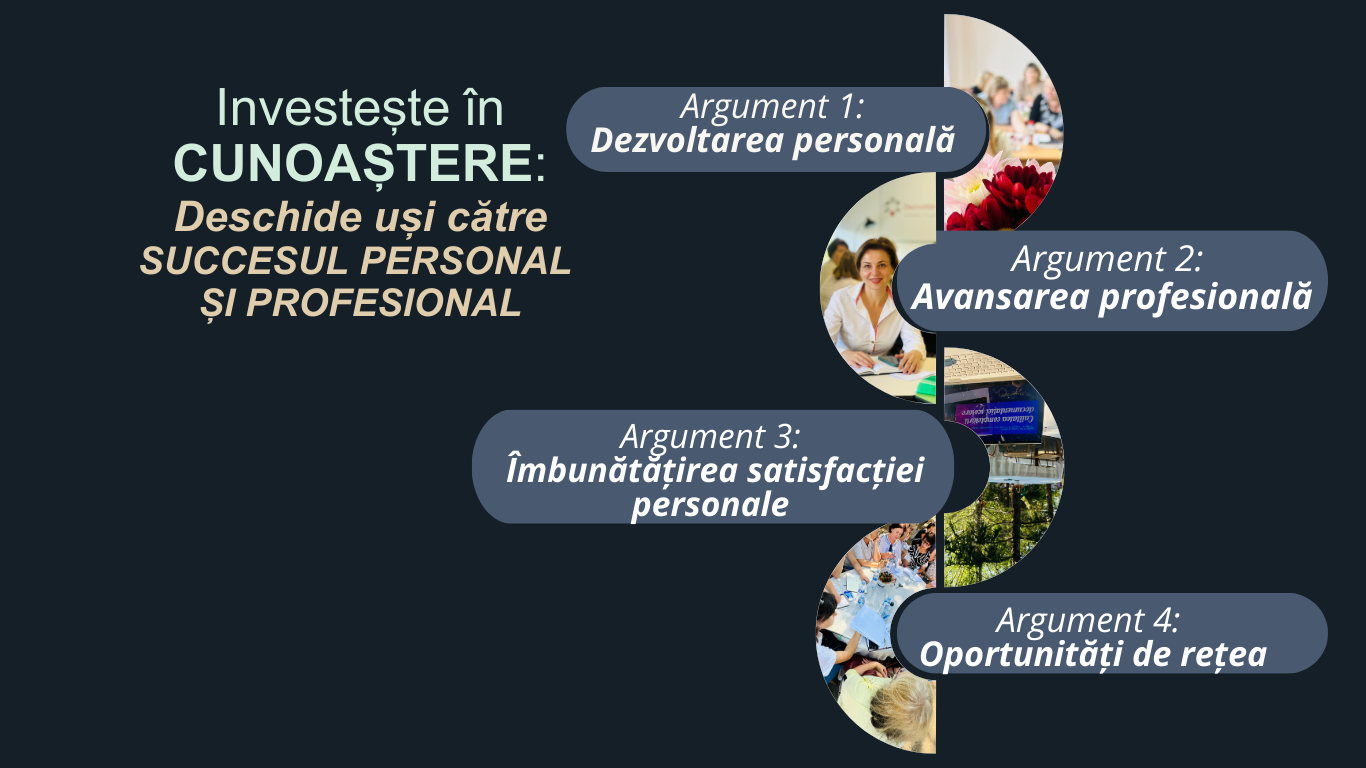 Investește în CUNOAȘTERE:
Deschide uși către SUCCESUL PERSONAL ȘI PROFESIONAL

Argument 1:
Dezvoltarea personală

Argument 2:
Avansarea profesională

Argument 3:
Îmbunătățirea satisfacției personale

Argument 4:
Oportunități de rețea